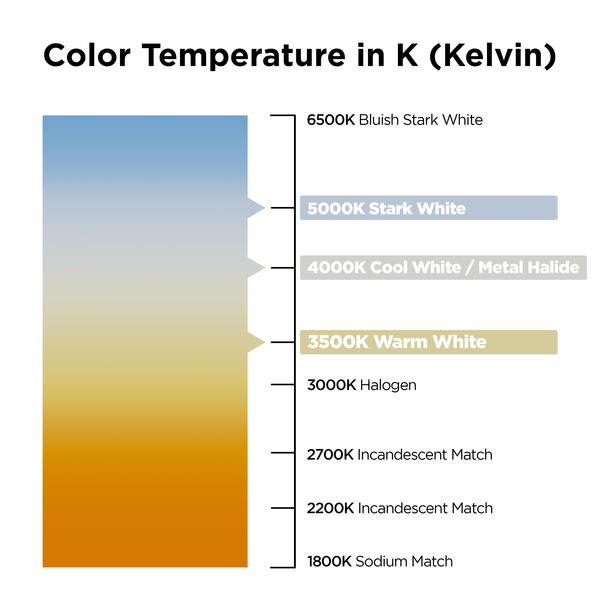 Color Temperature in K (Kelvin)

6500K Bluish Stark White

5000K Stark White

4000K Cool White / Metal Halide

3500K Warm White

3000K Halogen

2700K Incandescent Match

2200K Incandescent Match

1800K Sodium Match